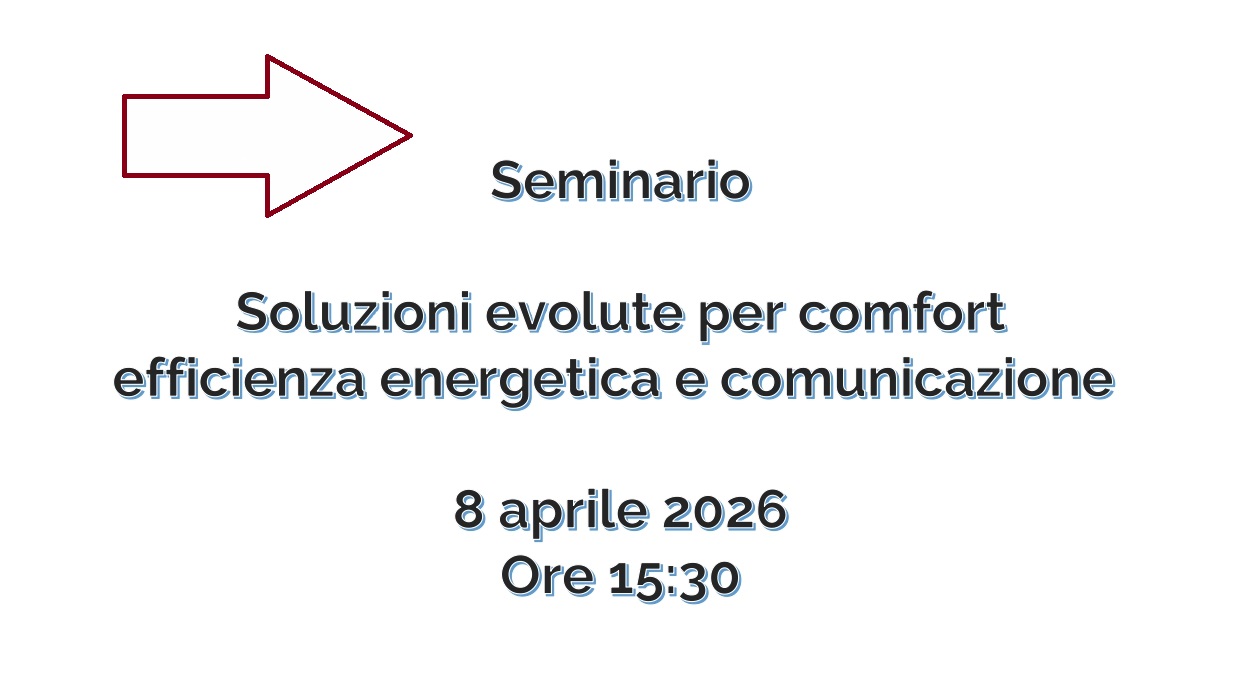 Seminario

Soluzioni evolute per comfort efficienza energetica e comunicazione

8 aprile 2026
Ore 15:30